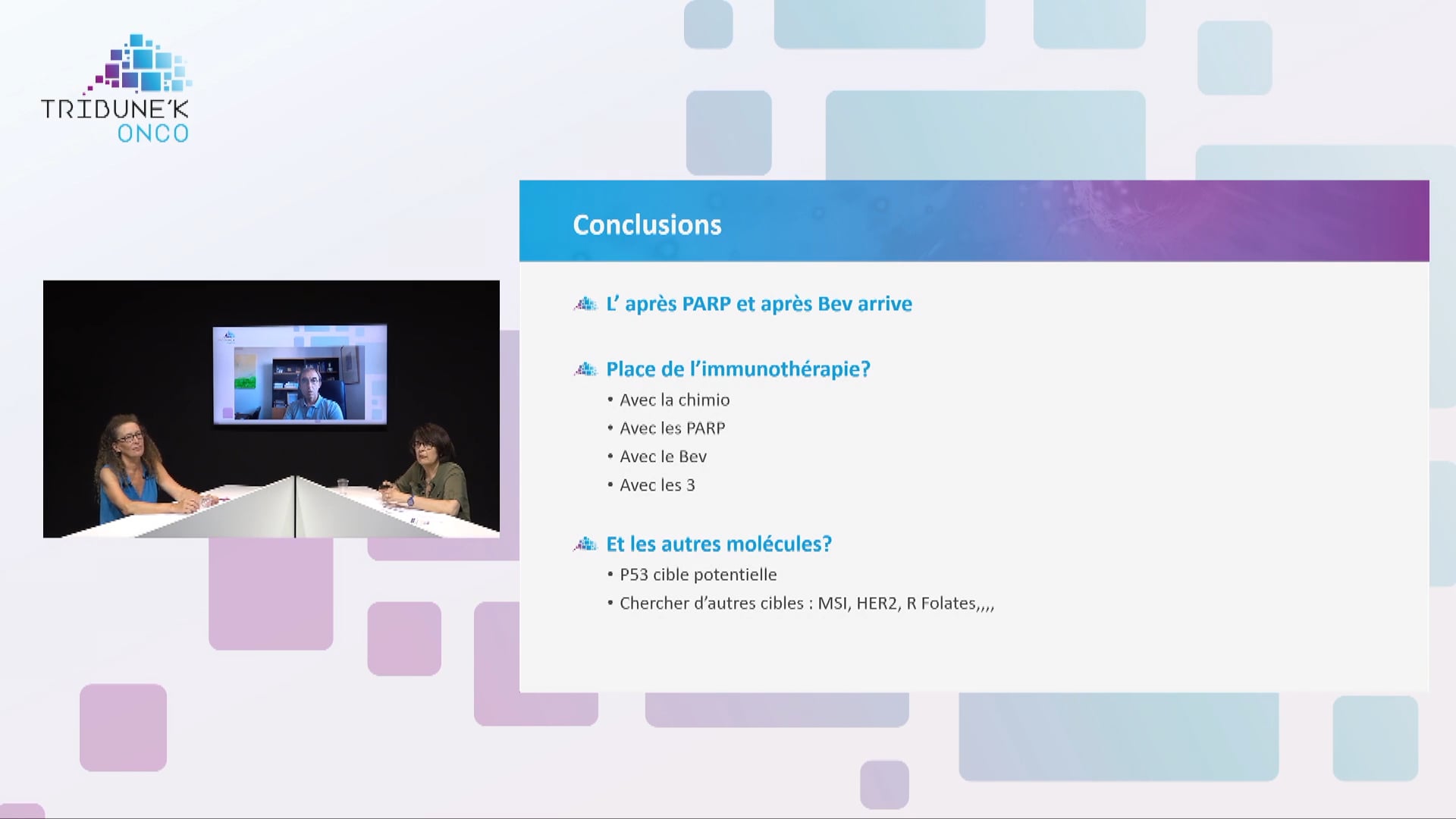 TRIBUNE'K
ONCO

Conclusions

L' après PARP et après Bev arrive

Place de l'immunothérapie?
• Avec la chimio
• Avec les PARP
• Avec le Bev
• Avec les 3

Et les autres molécules?
• P53 cible potentielle
• Chercher d'autres cibles : MSI, HER2, R Folates,,,,